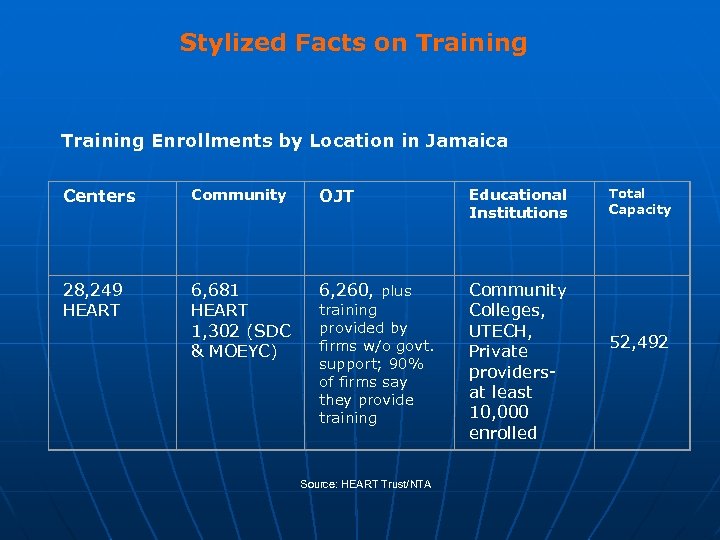 Stylized Facts on Training

Training Enrollments by Location in Jamaica

| Centers | Community | OJT | Educational Institutions | Total Capacity |
|---|---|---|---|---|
| 28,249 HEART | 6,681 HEART 1,302 (SDC & MOEYC) | 6,260, plus training provided by firms w/o govt. support; 90% of firms say they provide training | Community Colleges, UTECH, Private providers- at least 10,000 enrolled | 52,492 |

Source: HEART Trust/NTA